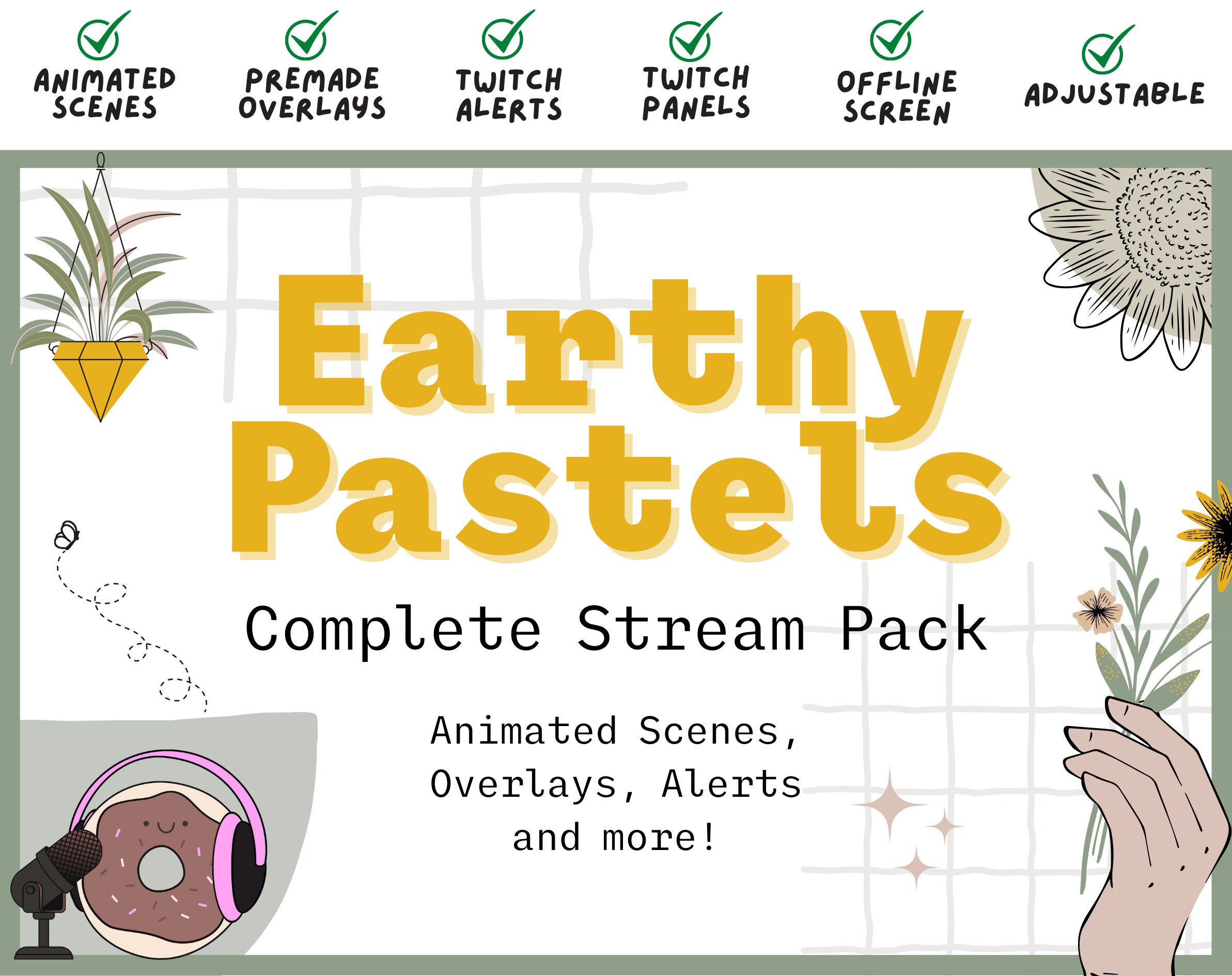 ANIMATED SCENES

PREMADE OVERLAYS

TWITCH ALERTS

TWITCH PANELS

OFFLINE SCREEN

ADJUSTABLE

Earthy Pastels

Complete Stream Pack

Animated Scenes, Overlays, Alerts and more!